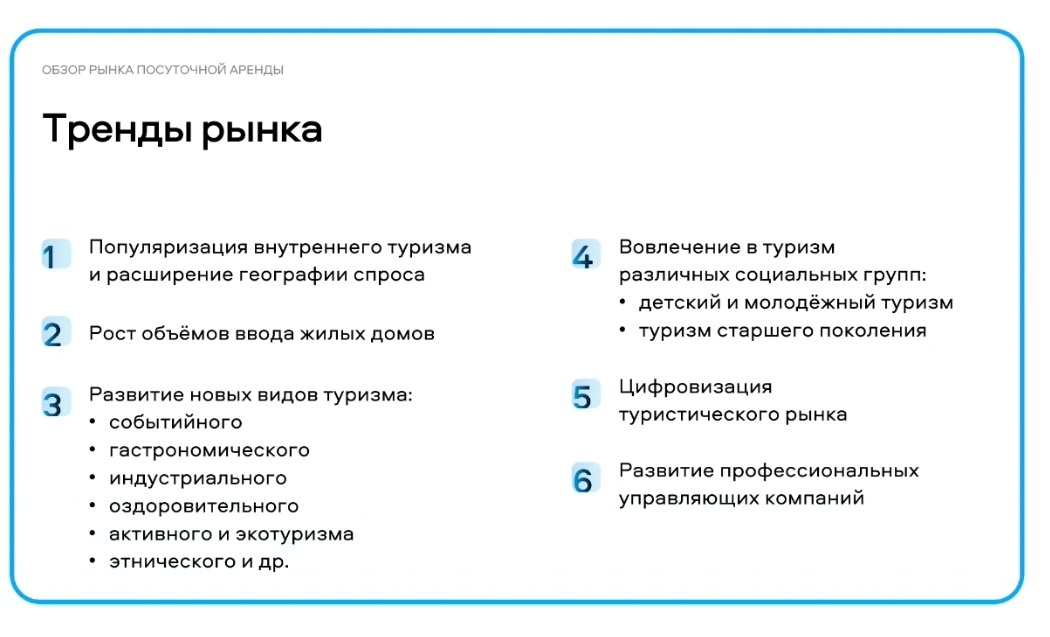 ОБЗОР РЫНКА ПОСУТОЧНОЙ АРЕНДЫ

Тренды рынка

1 Популяризация внутреннего туризма и расширение географии спроса

2 Рост объёмов ввода жилых домов

3 Развитие новых видов туризма:
• событийного
• гастрономического
• индустриального
• оздоровительного
• активного и экотуризма
• этнического и др.

4 Вовлечение в туризм различных социальных групп:
• детский и молодёжный туризм
• туризм старшего поколения

5 Цифровизация туристического рынка

6 Развитие профессиональных управляющих компаний